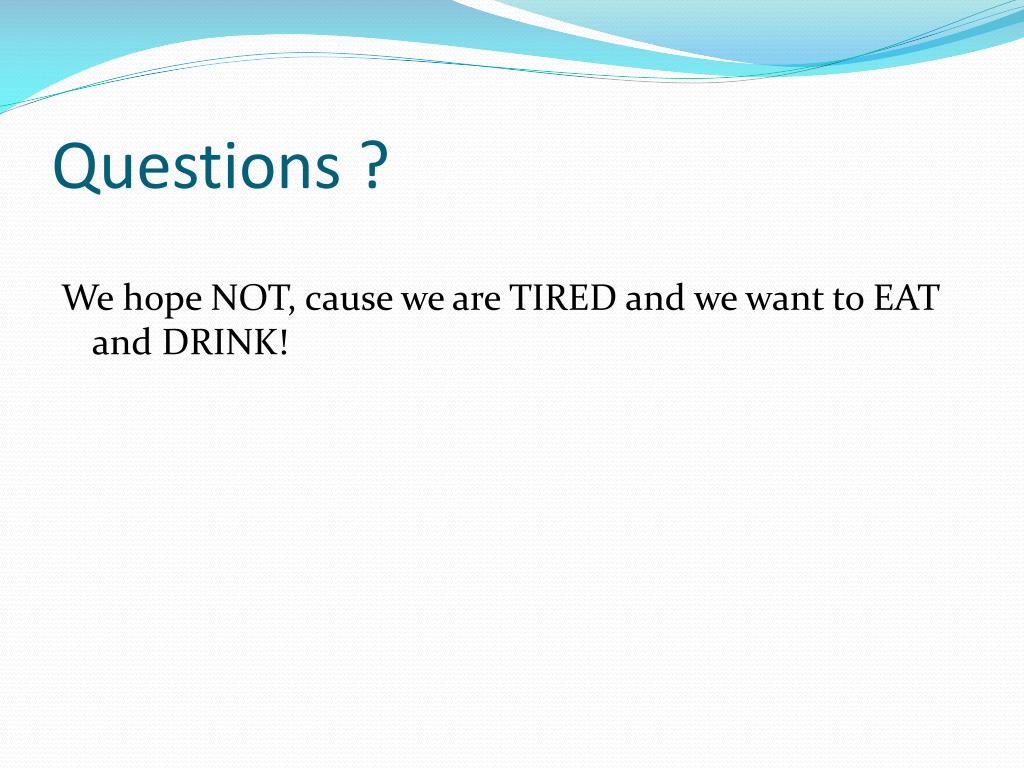 Questions ?

We hope NOT, cause we are TIRED and we want to EAT and DRINK!